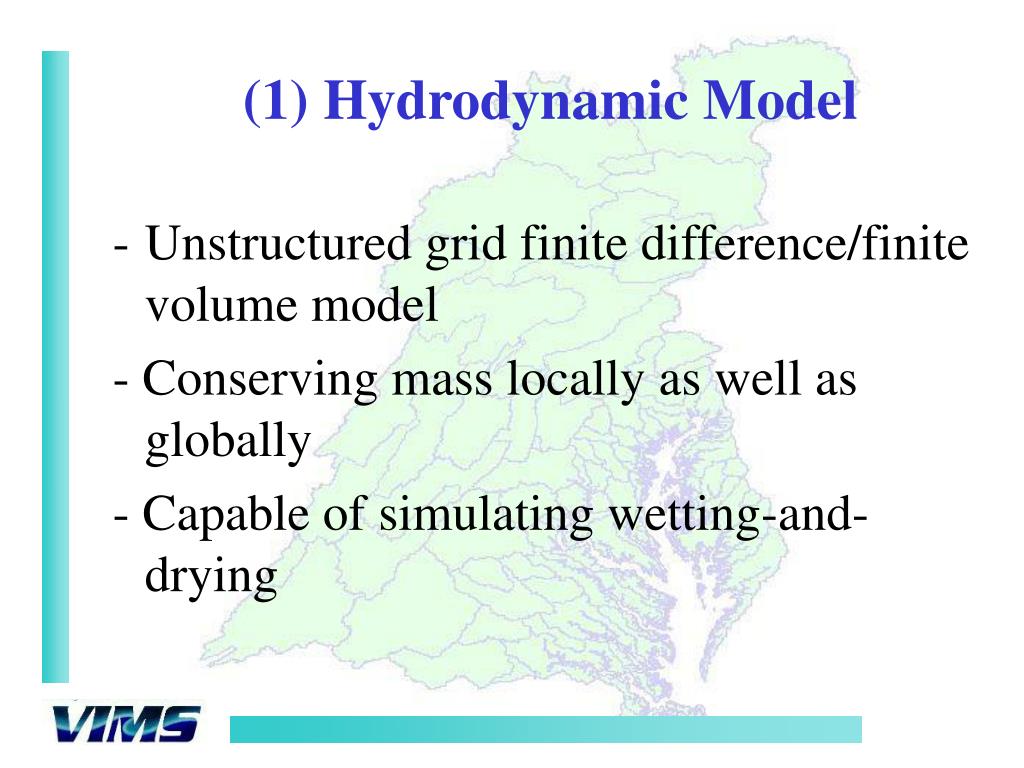 (1) Hydrodynamic Model

- Unstructured grid finite difference/finite volume model

- Conserving mass locally as well as globally

- Capable of simulating wetting-and-drying

VIMS